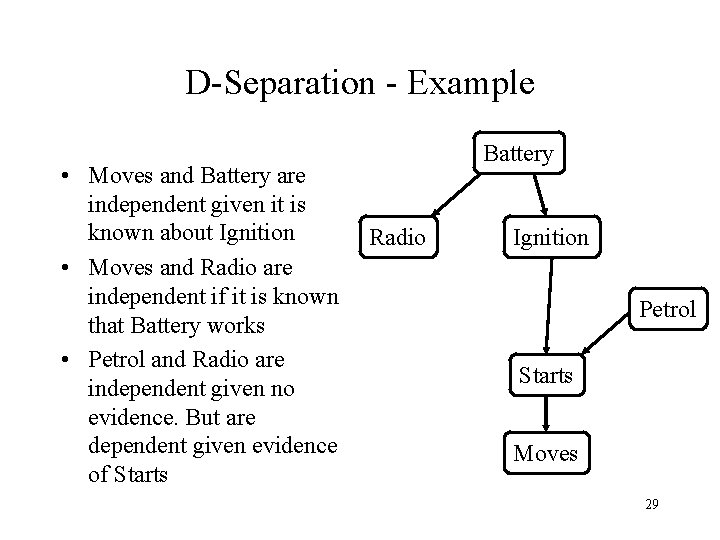 D-Separation - Example

• Moves and Battery are independent given it is known about Ignition
• Moves and Radio are independent if it is known that Battery works
• Petrol and Radio are independent given no evidence. But are dependent given evidence of Starts

Battery
Radio
Ignition
Petrol
Starts
Moves

29